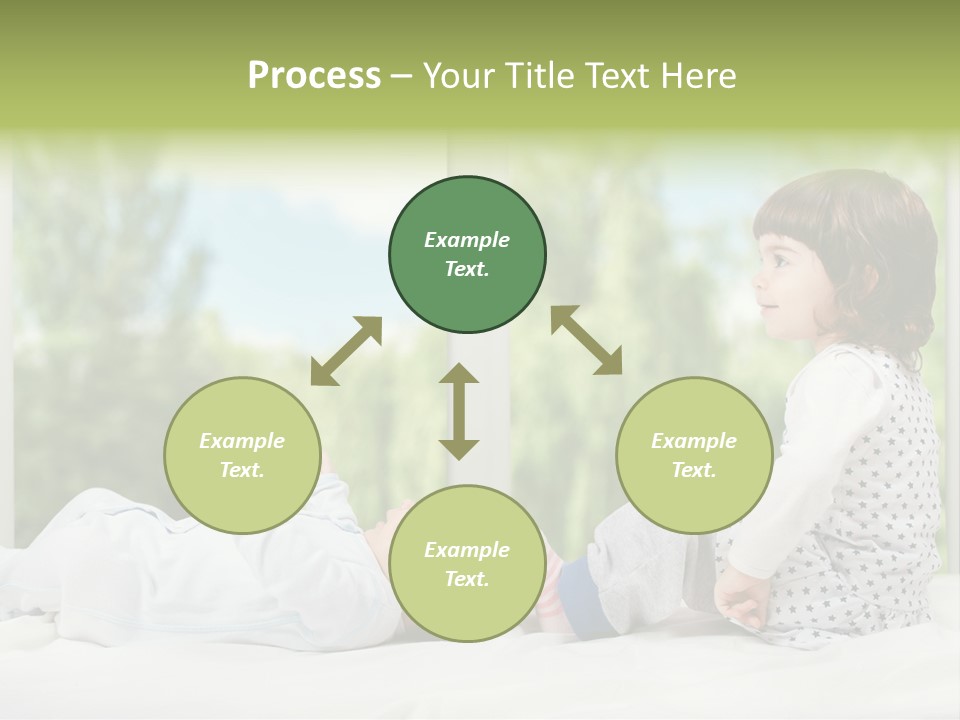 Process – Your Title Text Here

Example Text.

Example Text.

Example Text.

Example Text.